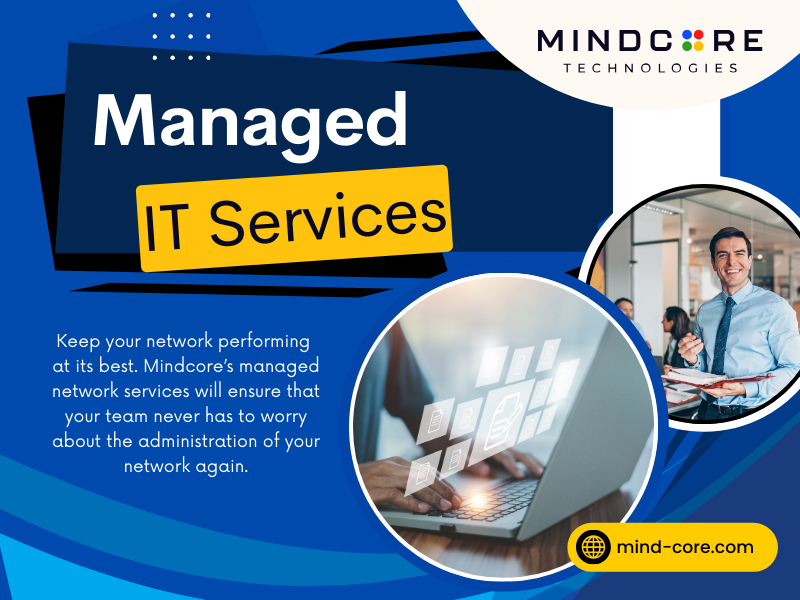 MINDCORE
TECHNOLOGIES

Managed
IT Services

Keep your network performing at its best. Mindcore's managed network services will ensure that your team never has to worry about the administration of your network again.

mind-core.com